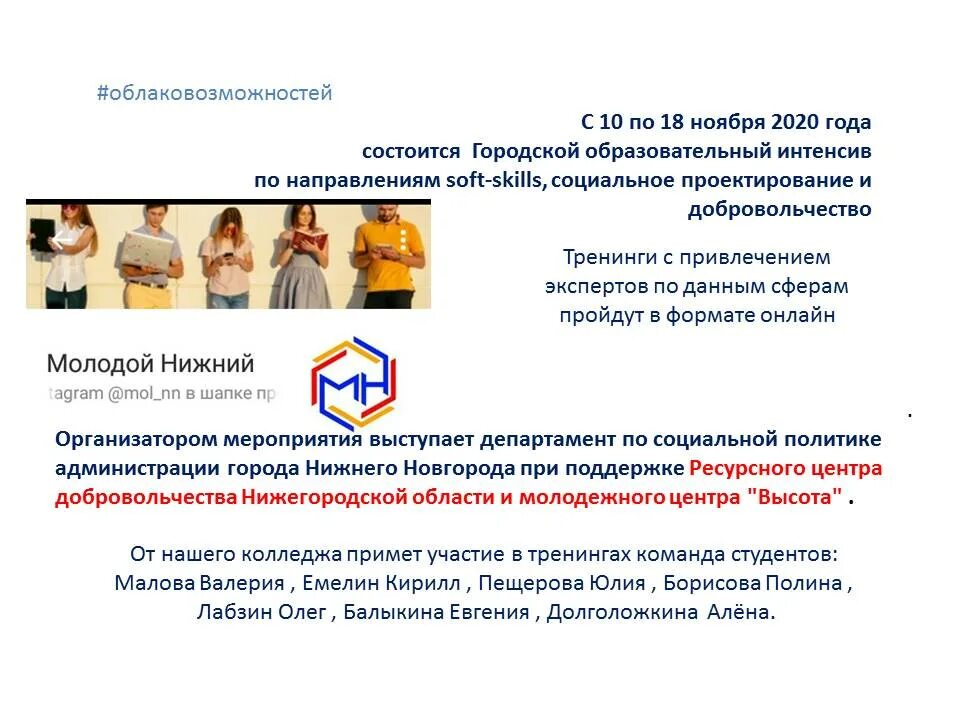 #облаковозможностей

С 10 по 18 ноября 2020 года состоится Городской образовательный интенсив по направлениям soft-skills, социальное проектирование и добровольчество

Тренинги с привлечением экспертов по данным сферам пройдут в формате онлайн

Молодой Нижний
tagram @mol_nn в шапке пр

МН

.

Организатором мероприятия выступает департамент по социальной политике администрации города Нижнего Новгорода при поддержке Ресурсного центра добровольчества Нижегородской области и молодежного центра "Высота" .

От нашего колледжа примет участие в тренингах команда студентов: Малова Валерия , Емелин Кирилл , Пещерова Юлия , Борисова Полина , Лабзин Олег , Балыкина Евгения , Долголожкина Алёна.